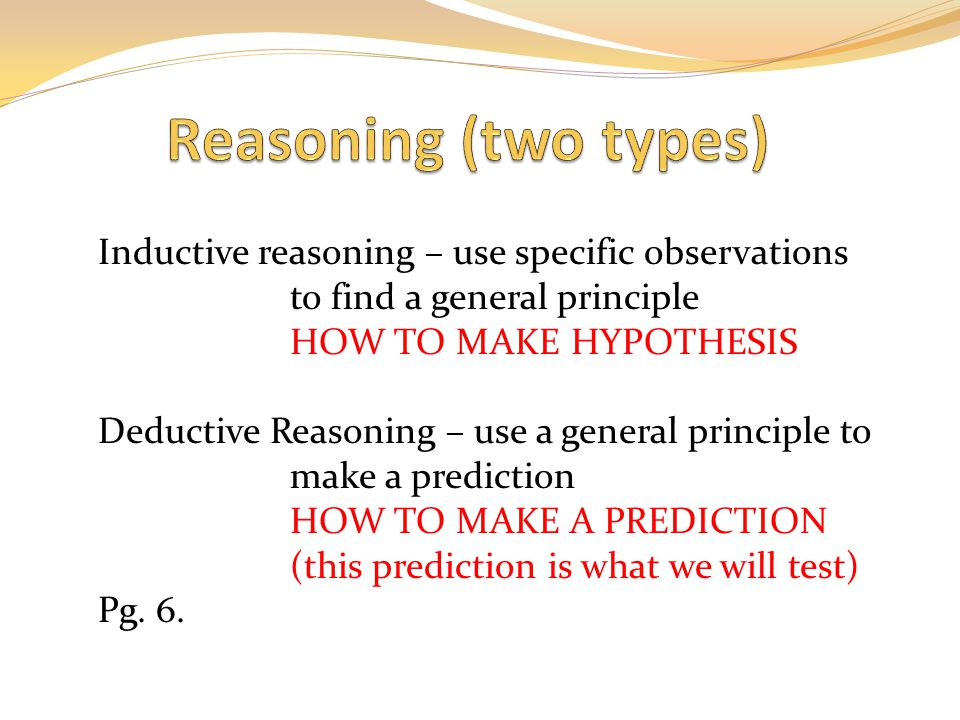 Reasoning (two types)

Inductive reasoning – use specific observations to find a general principle
HOW TO MAKE HYPOTHESIS

Deductive Reasoning – use a general principle to make a prediction
HOW TO MAKE A PREDICTION
(this prediction is what we will test)
Pg. 6.